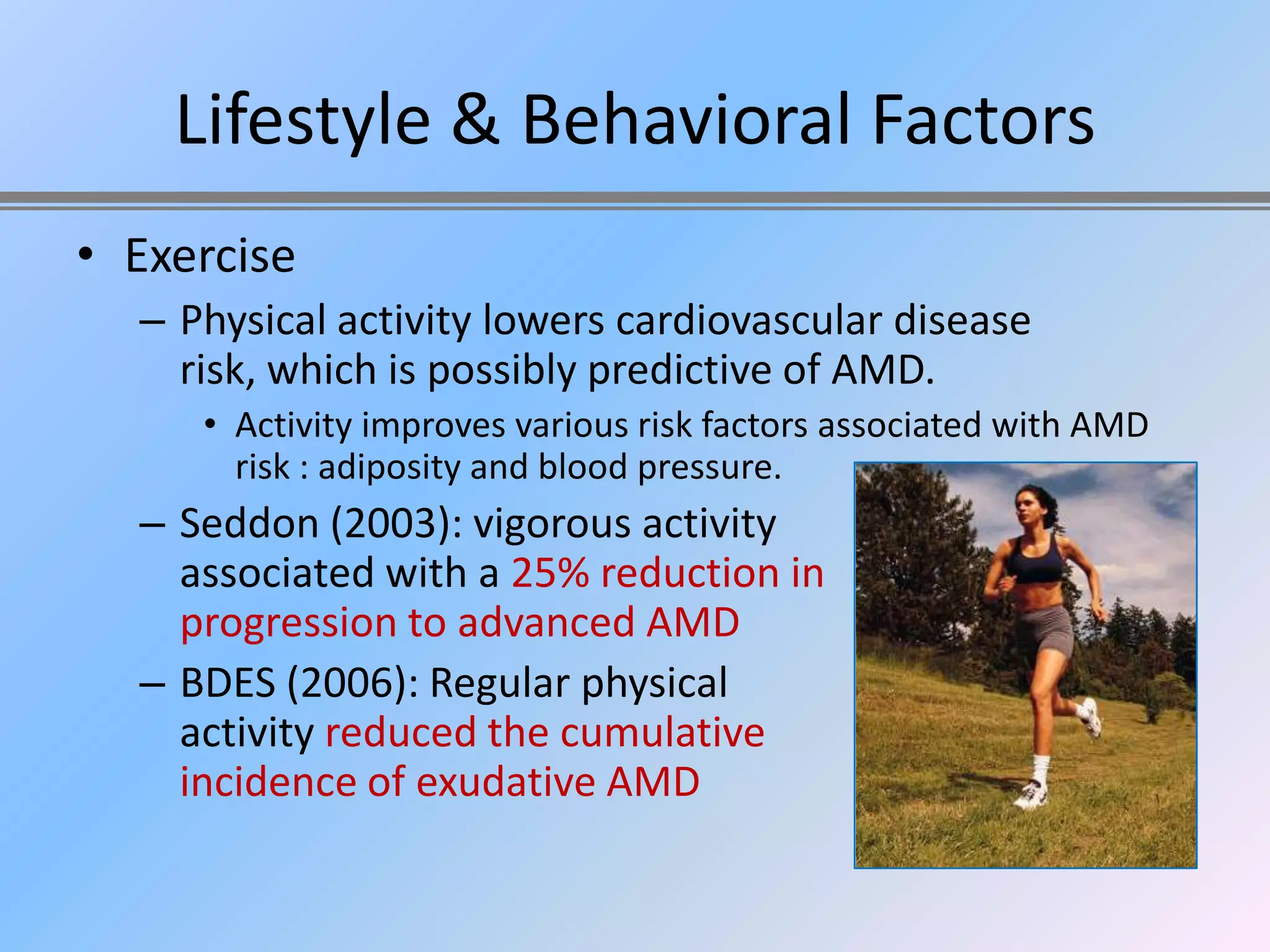 Lifestyle & Behavioral Factors

• Exercise

– Physical activity lowers cardiovascular disease risk, which is possibly predictive of AMD.

• Activity improves various risk factors associated with AMD risk : adiposity and blood pressure.

– Seddon (2003): vigorous activity associated with a 25% reduction in progression to advanced AMD

– BDES (2006): Regular physical activity reduced the cumulative incidence of exudative AMD